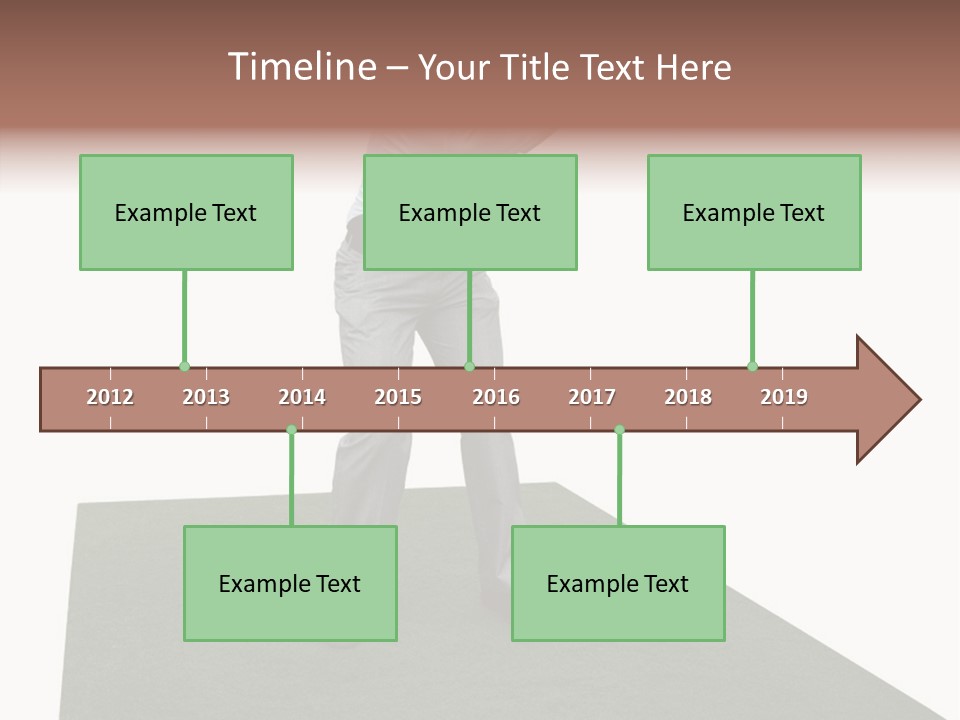 Timeline – Your Title Text Here

Example Text

Example Text

Example Text

2012 2013 2014 2015 2016 2017 2018 2019

Example Text

Example Text